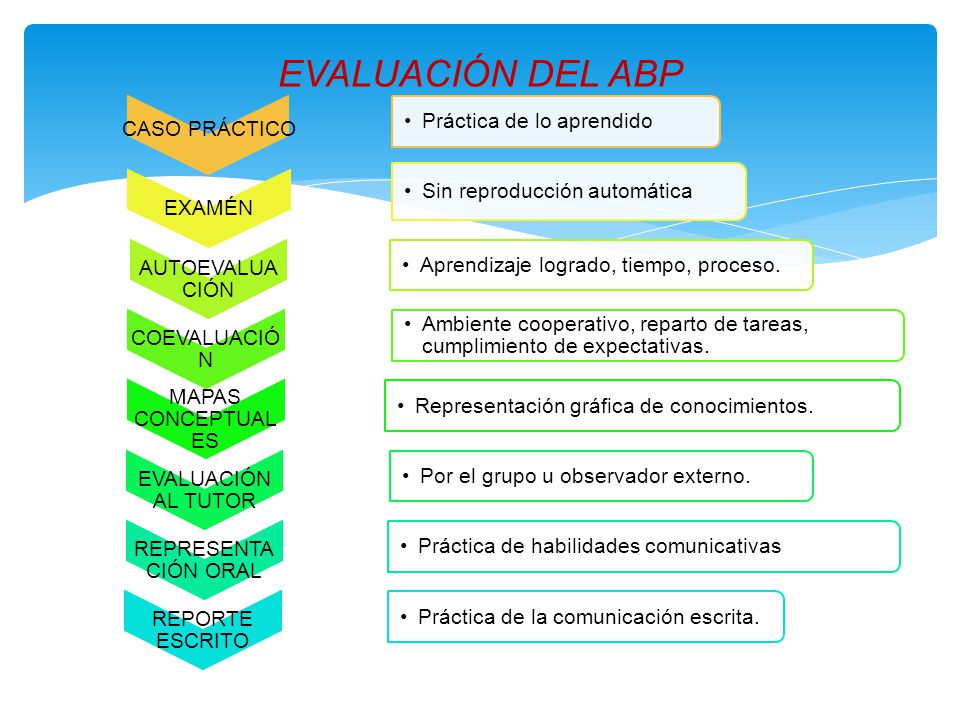 EVALUACIÓN DEL ABP

CASO PRÁCTICO
• Práctica de lo aprendido

EXAMÉN
• Sin reproducción automática

AUTOEVALUACIÓN
• Aprendizaje logrado, tiempo, proceso.

COEVALUACIÓN
• Ambiente cooperativo, reparto de tareas, cumplimiento de expectativas.

MAPAS CONCEPTUALES
• Representación gráfica de conocimientos.

EVALUACIÓN AL TUTOR
• Por el grupo u observador externo.

REPRESENTACIÓN ORAL
• Práctica de habilidades comunicativas

REPORTE ESCRITO
• Práctica de la comunicación escrita.